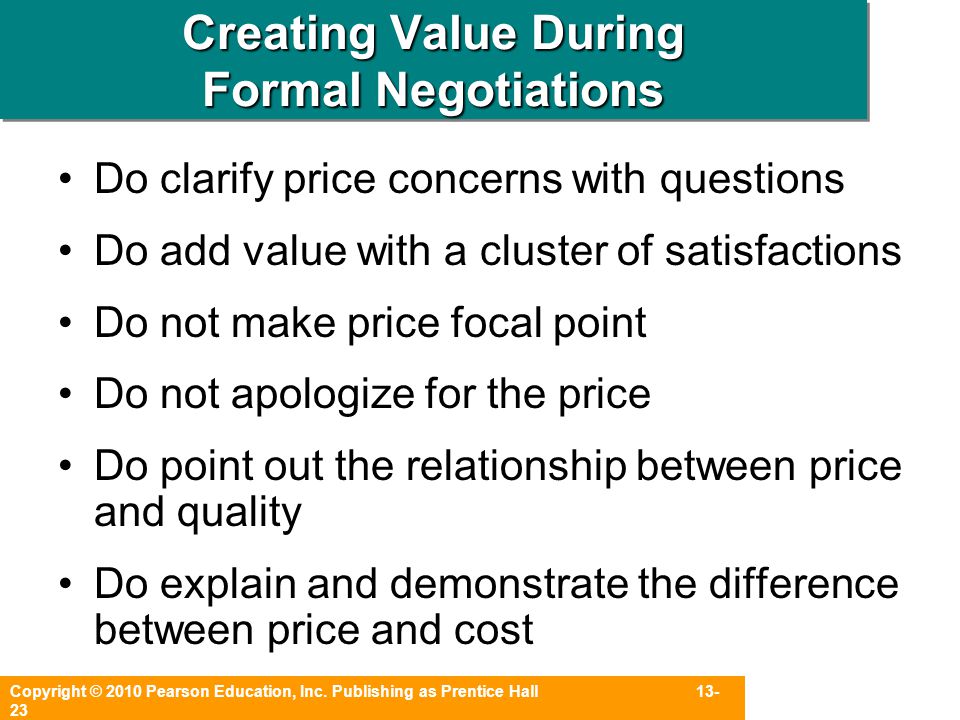 Creating Value During Formal Negotiations

• Do clarify price concerns with questions
• Do add value with a cluster of satisfactions
• Do not make price focal point
• Do not apologize for the price
• Do point out the relationship between price and quality
• Do explain and demonstrate the difference between price and cost

Copyright © 2010 Pearson Education, Inc. Publishing as Prentice Hall 13-23